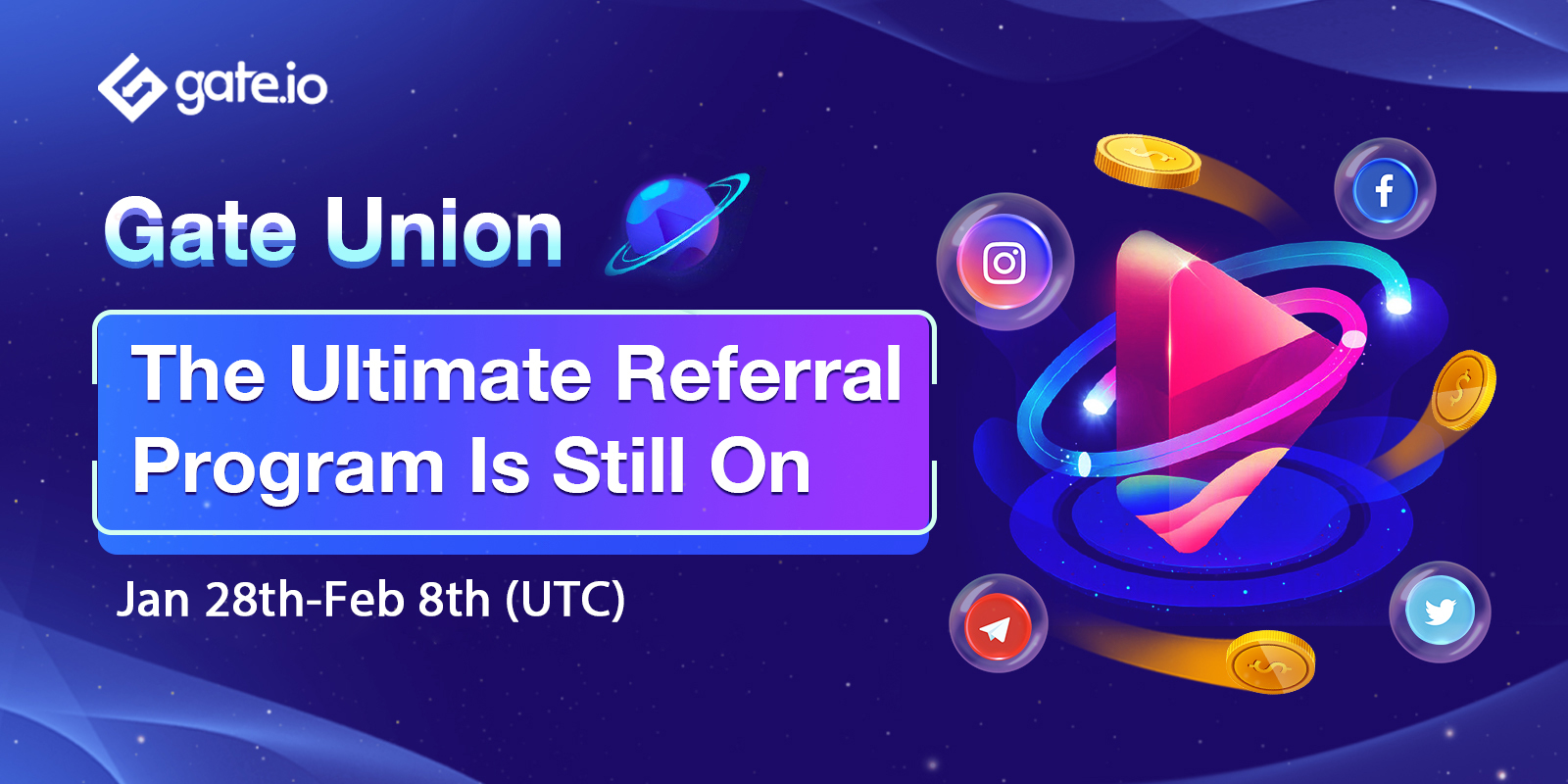 gate.io

Gate Union

The Ultimate Referral Program Is Still On

Jan 28th-Feb 8th (UTC)